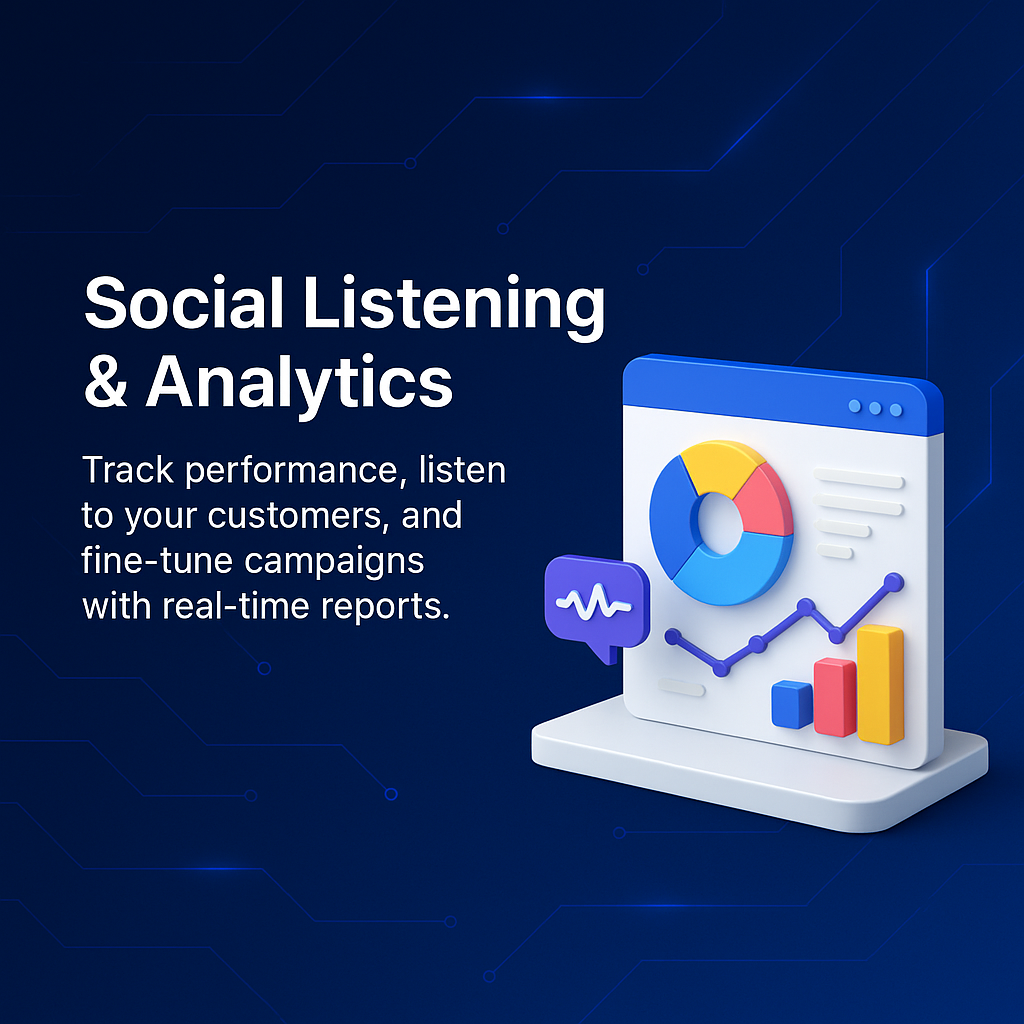 Social Listening & Analytics

Track performance, listen to your customers, and fine-tune campaigns with real-time reports.